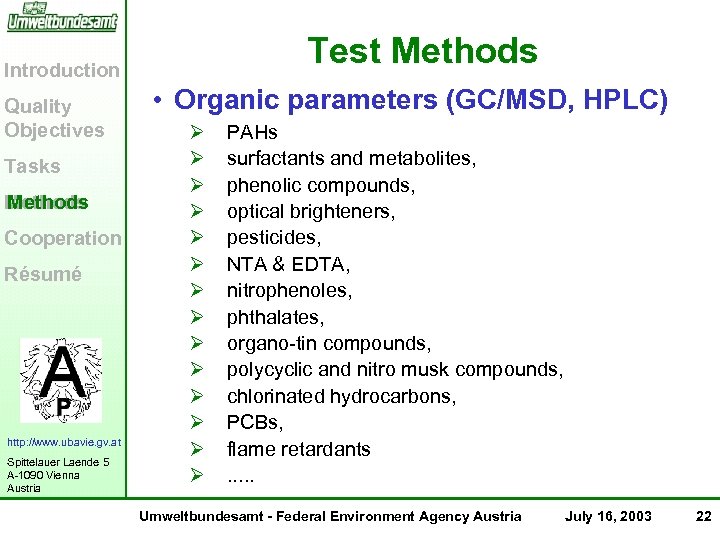 Umweltbundesamt

Introduction
Quality Objectives
Tasks
Methods
Cooperation
Résumé

A
P

http://www.ubavie.gv.at

Spittelauer Laende 5
A-1090 Vienna
Austria

Test Methods

• Organic parameters (GC/MSD, HPLC)
➢ PAHs
➢ surfactants and metabolites,
➢ phenolic compounds,
➢ optical brighteners,
➢ pesticides,
➢ NTA & EDTA,
➢ nitrophenoles,
➢ phthalates,
➢ organo-tin compounds,
➢ polycyclic and nitro musk compounds,
➢ chlorinated hydrocarbons,
➢ PCBs,
➢ flame retardants
➢ .....

Umweltbundesamt - Federal Environment Agency Austria July 16, 2003 22